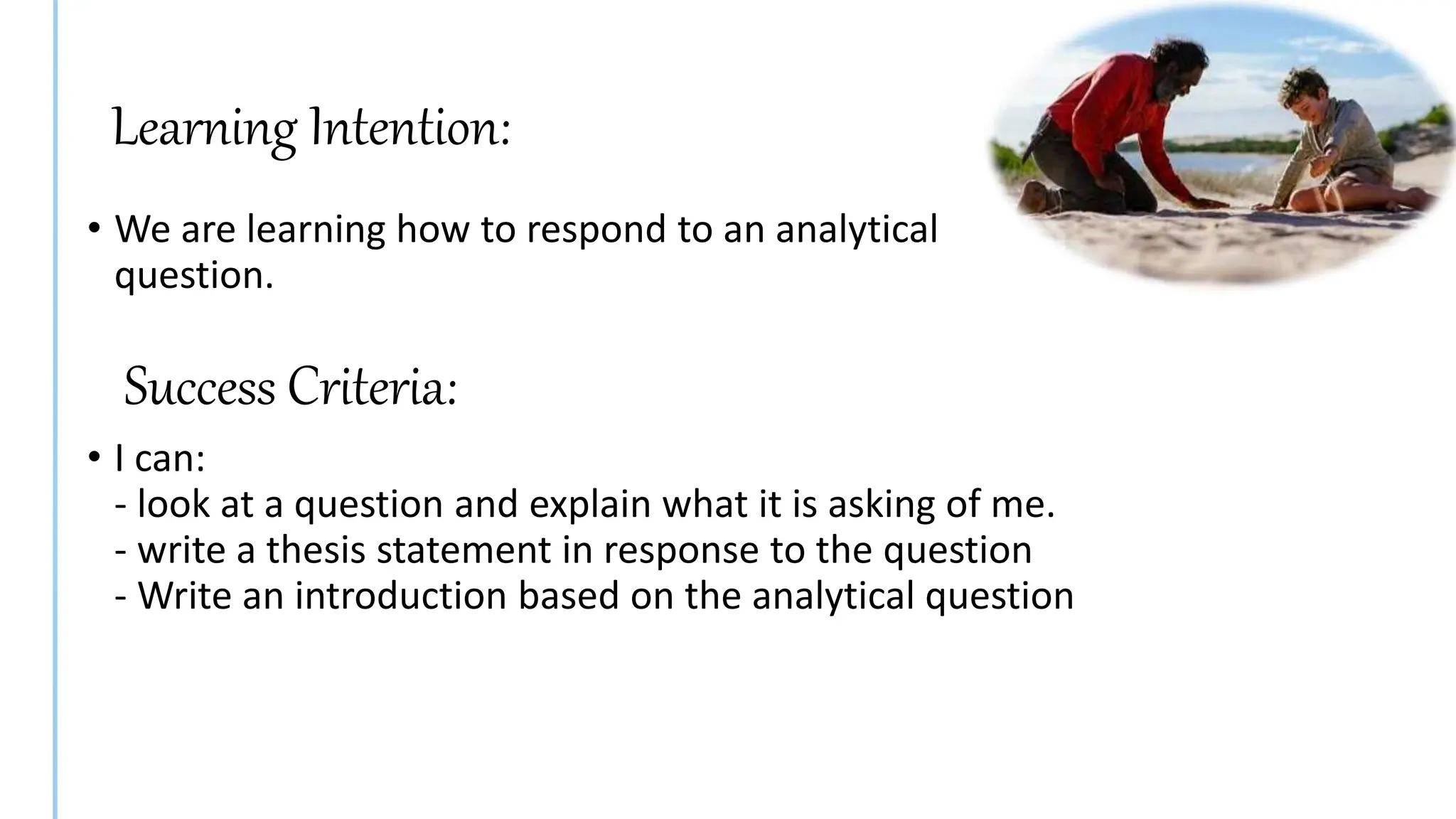 Learning Intention:

• We are learning how to respond to an analytical question.

Success Criteria:

• I can:
- look at a question and explain what it is asking of me.
- write a thesis statement in response to the question
- Write an introduction based on the analytical question